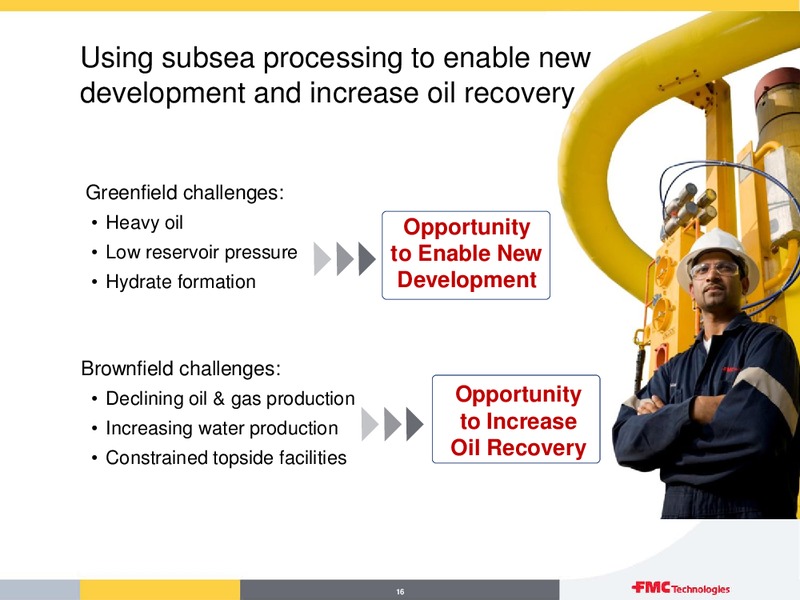 Using subsea processing to enable new development and increase oil recovery

Greenfield challenges:
• Heavy oil
• Low reservoir pressure
• Hydrate formation

Opportunity to Enable New Development

Brownfield challenges:
• Declining oil & gas production
• Increasing water production
• Constrained topside facilities

Opportunity to Increase Oil Recovery

16

FMC Technologies